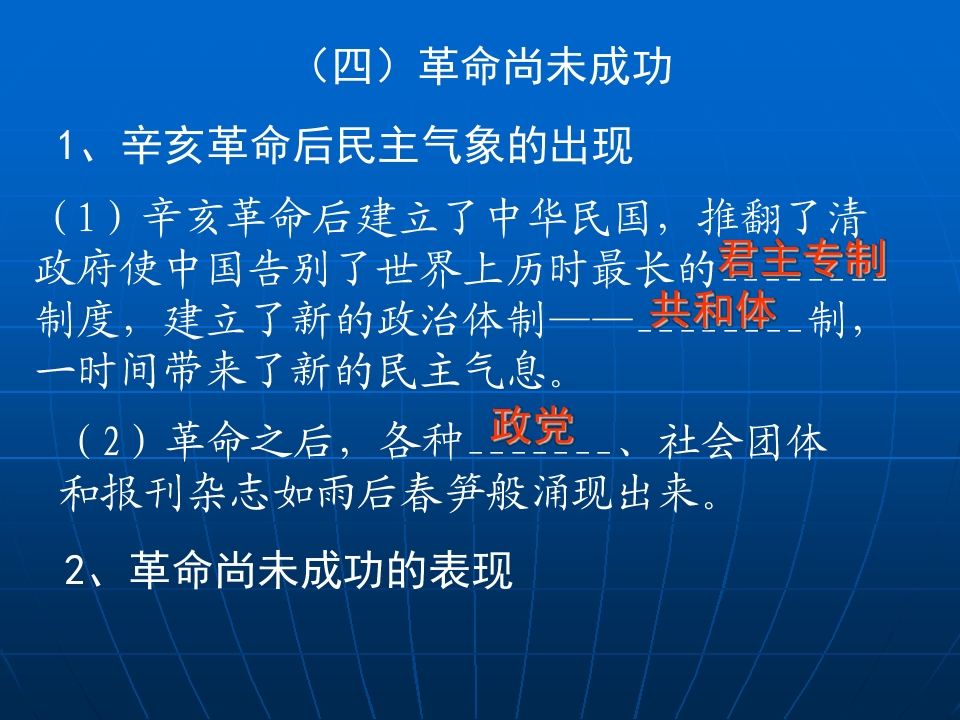 （四）革命尚未成功

1、辛亥革命后民主气象的出现

（1）辛亥革命后建立了中华民国，推翻了清政府使中国告别了世界上历时最长的君主专制制度，建立了新的政治体制——共和体制，一时间带来了新的民主气息。

（2）革命之后，各种政党、社会团体和报刊杂志如雨后春笋般涌现出来。

2、革命尚未成功的表现